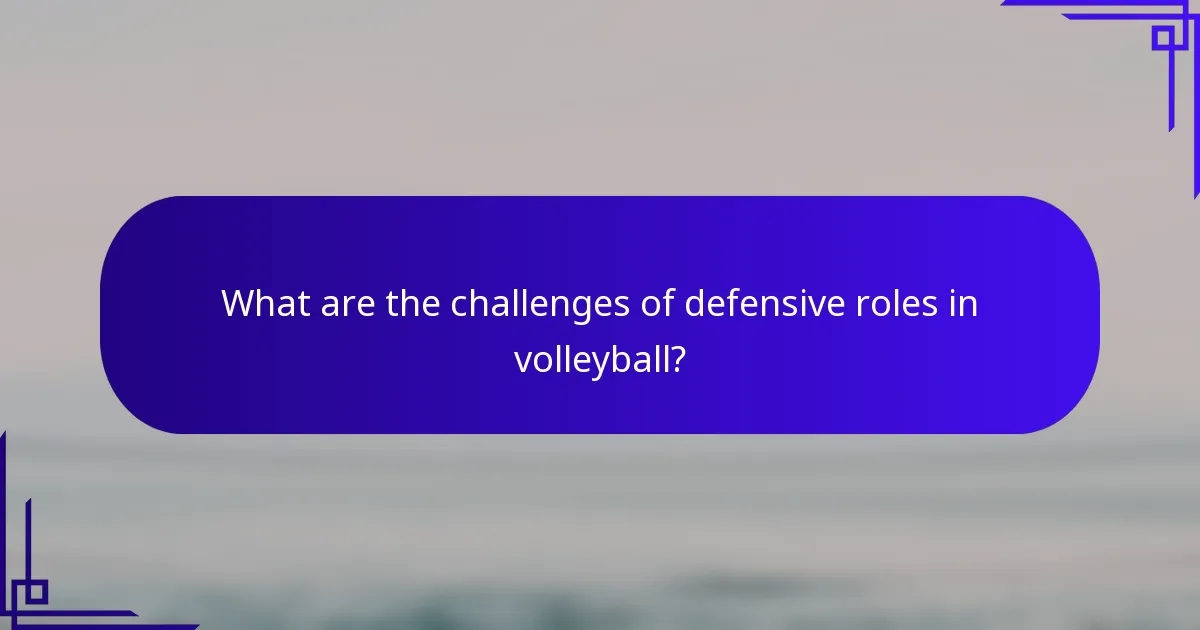 What are the challenges of defensive roles in volleyball?